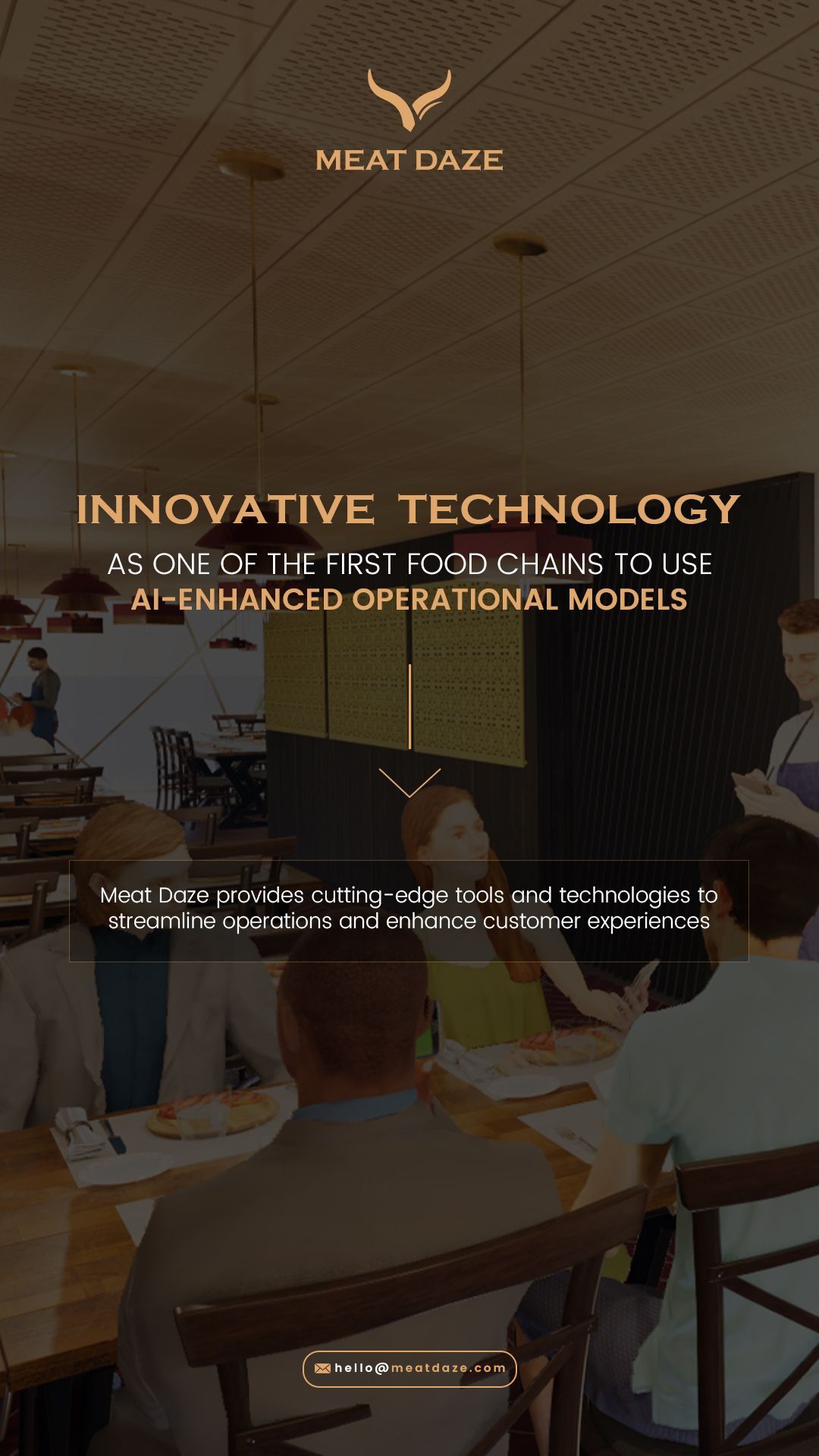 MEAT DAZE

INNOVATIVE TECHNOLOGY

AS ONE OF THE FIRST FOOD CHAINS TO USE
AI-ENHANCED OPERATIONAL MODELS

Meat Daze provides cutting-edge tools and technologies to streamline operations and enhance customer experiences

hello@meatdaze.com